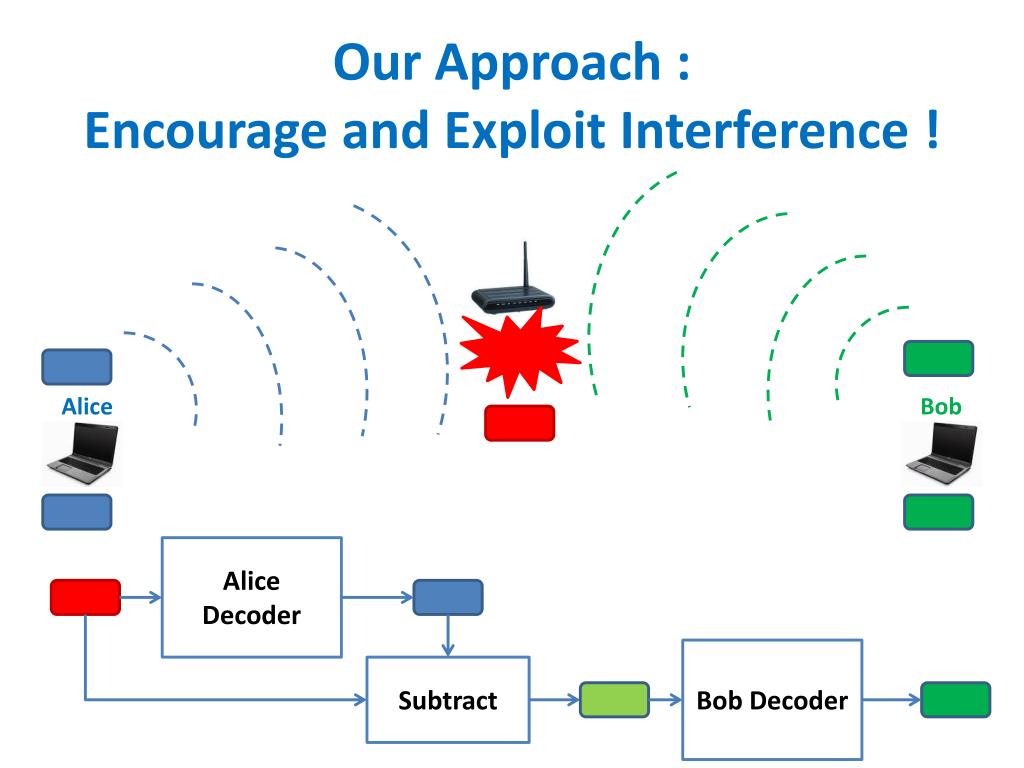 Our Approach :
Encourage and Exploit Interference !

Alice

Bob

Alice Decoder

Subtract

Bob Decoder